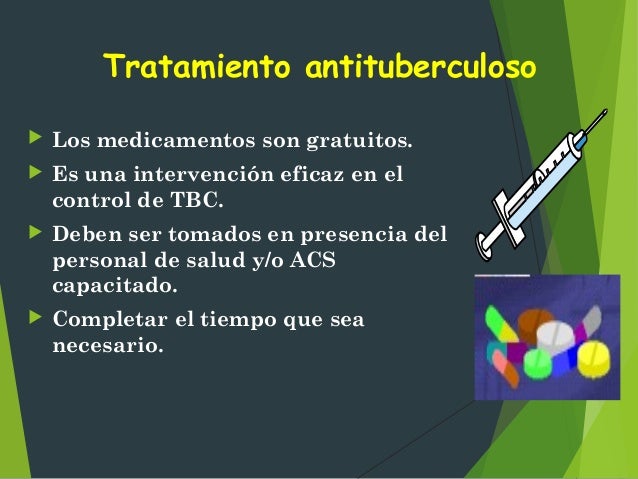 Tratamiento antituberculoso

Los medicamentos son gratuitos.

Es una intervención eficaz en el control de TBC.

Deben ser tomados en presencia del personal de salud y/o ACS capacitado.

Completar el tiempo que sea necesario.